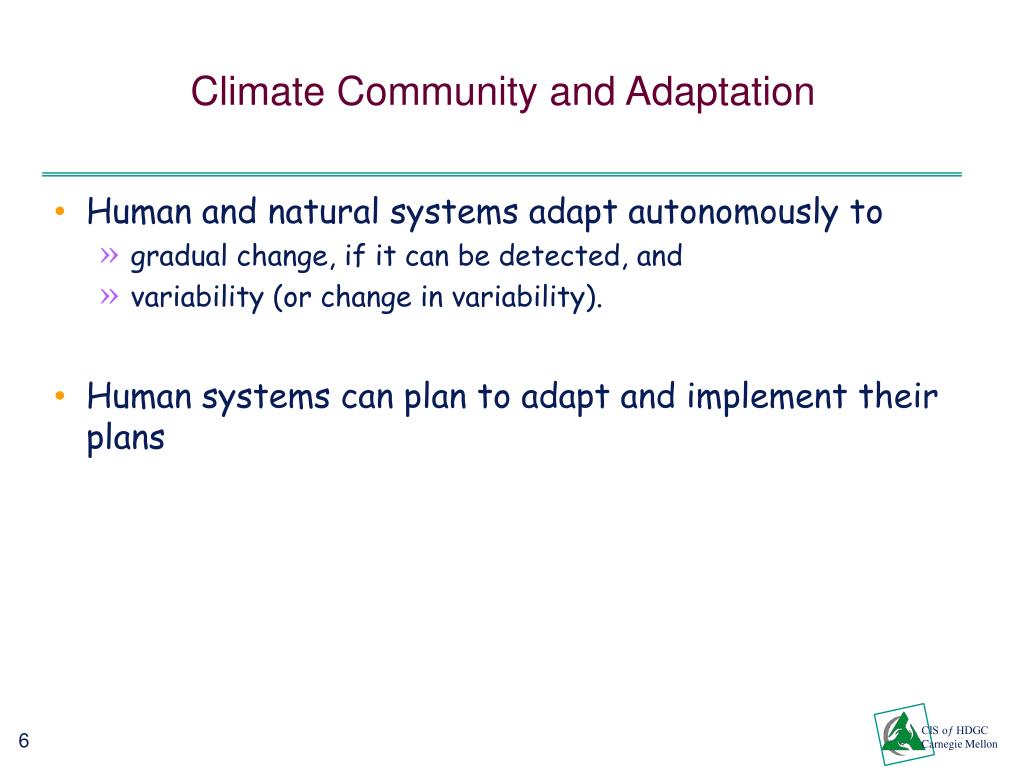 Climate Community and Adaptation

• Human and natural systems adapt autonomously to
» gradual change, if it can be detected, and
» variability (or change in variability).

• Human systems can plan to adapt and implement their plans

6

CIS of HDGC
Carnegie Mellon